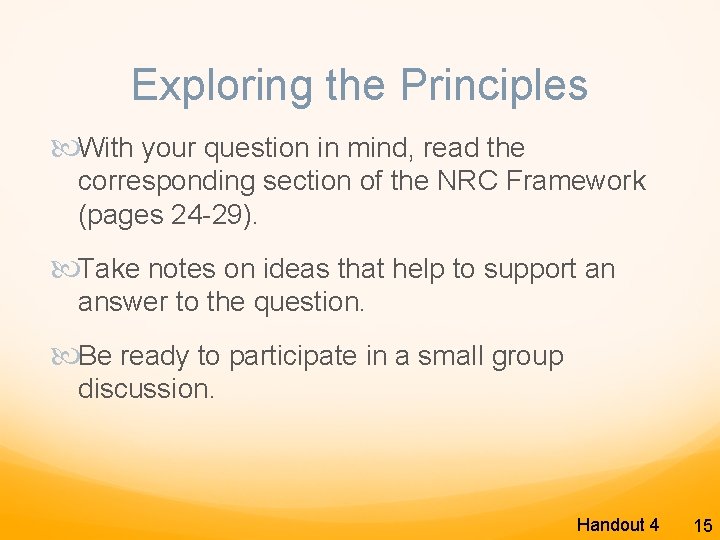 Exploring the Principles

With your question in mind, read the corresponding section of the NRC Framework (pages 24-29).

Take notes on ideas that help to support an answer to the question.

Be ready to participate in a small group discussion.

Handout 4 15